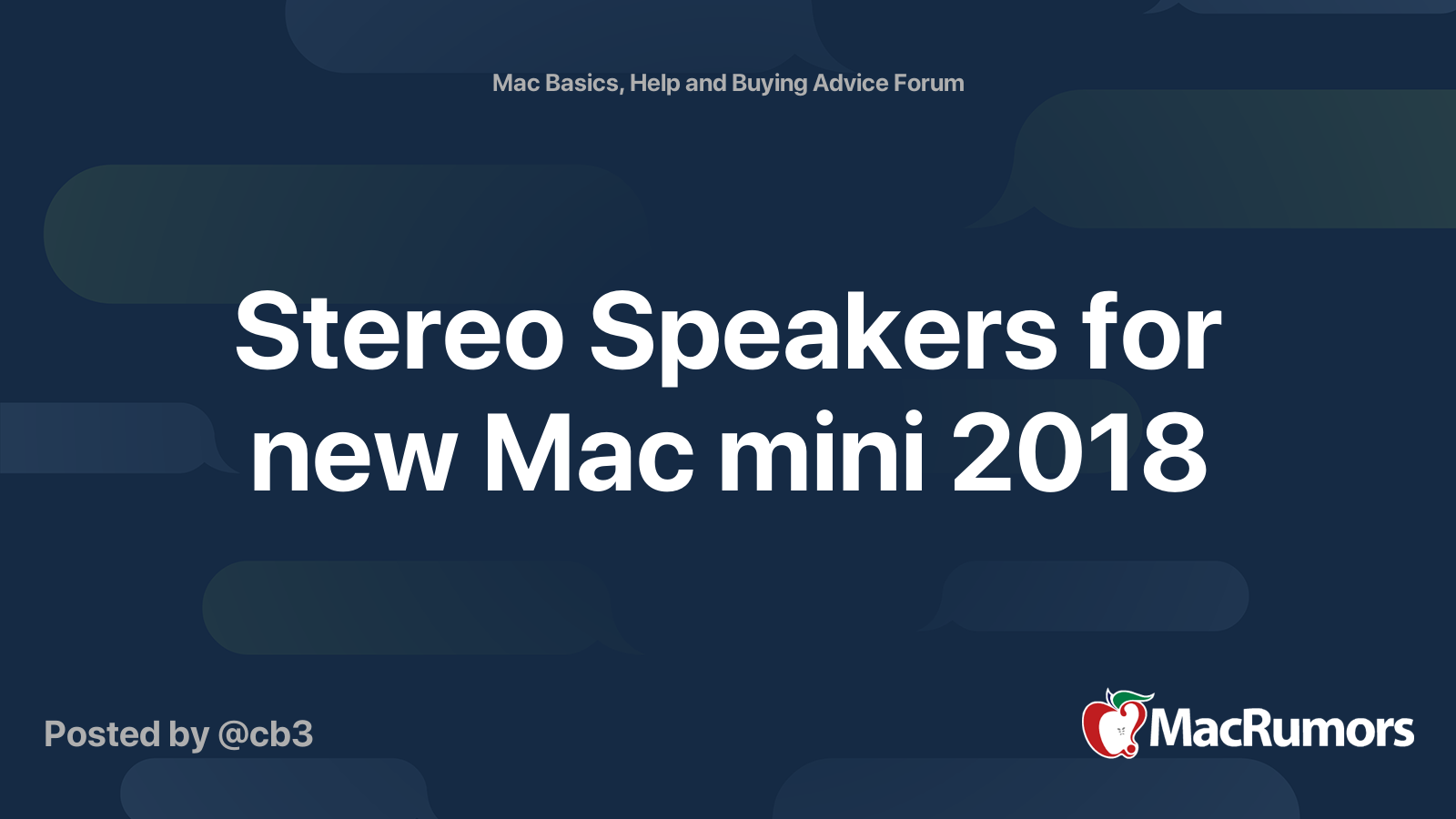 Mac Basics, Help and Buying Advice Forum

Stereo Speakers for new Mac mini 2018

Posted by @cb3

MacRumors